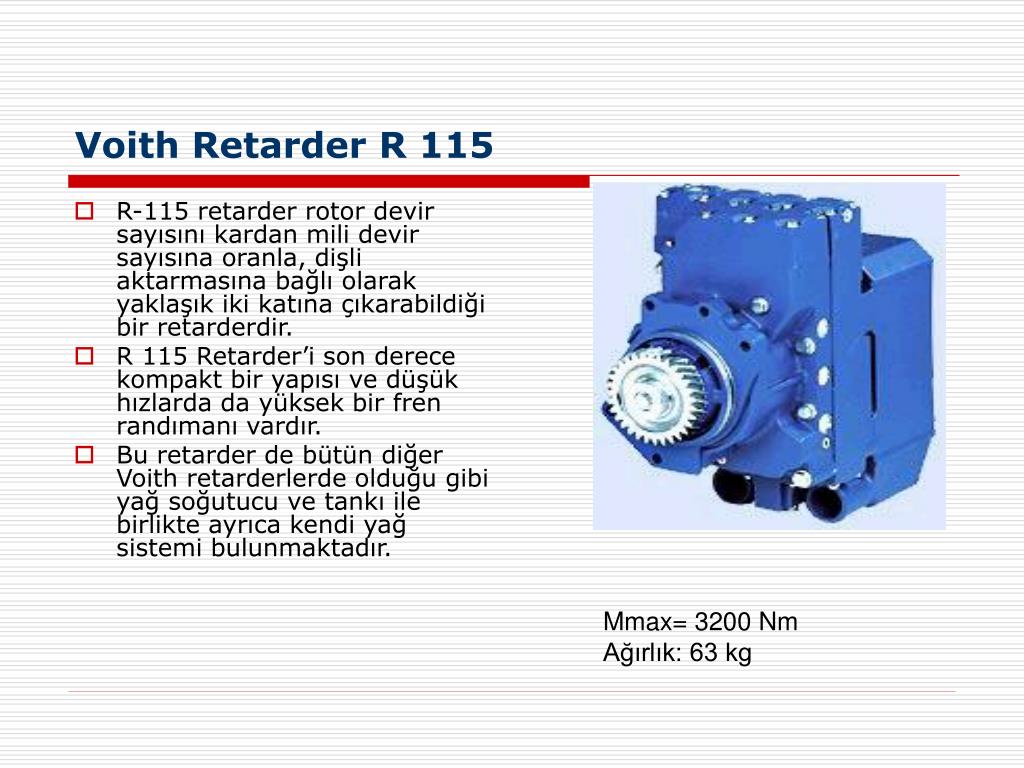 Voith Retarder R 115

R-115 retarder rotor devir sayısını kardan mili devir sayısına oranla, dişli aktarmasına bağlı olarak yaklaşık iki katına çıkarabildiği bir retarderdir.

R 115 Retarder'i son derece kompakt bir yapısı ve düşük hızlarda da yüksek bir fren randımanı vardır.

Bu retarder de bütün diğer Voith retarderlerde olduğu gibi yağ soğutucu ve tankı ile birlikte ayrıca kendi yağ sistemi bulunmaktadır.

Mmax= 3200 Nm
Ağırlık: 63 kg